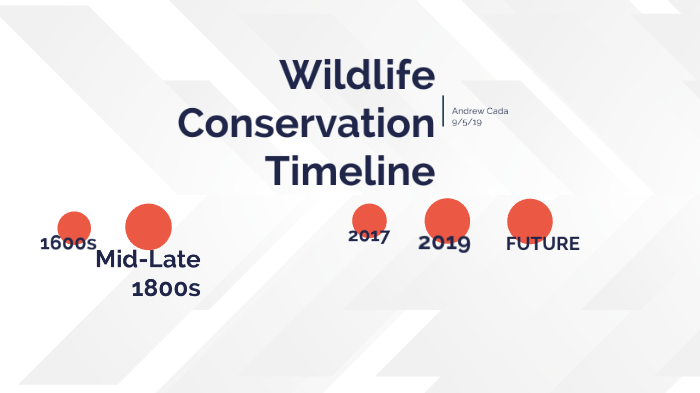 Wildlife Conservation Timeline

Andrew Cada
9/5/19

1600s

Mid-Late 1800s

2017

2019

FUTURE